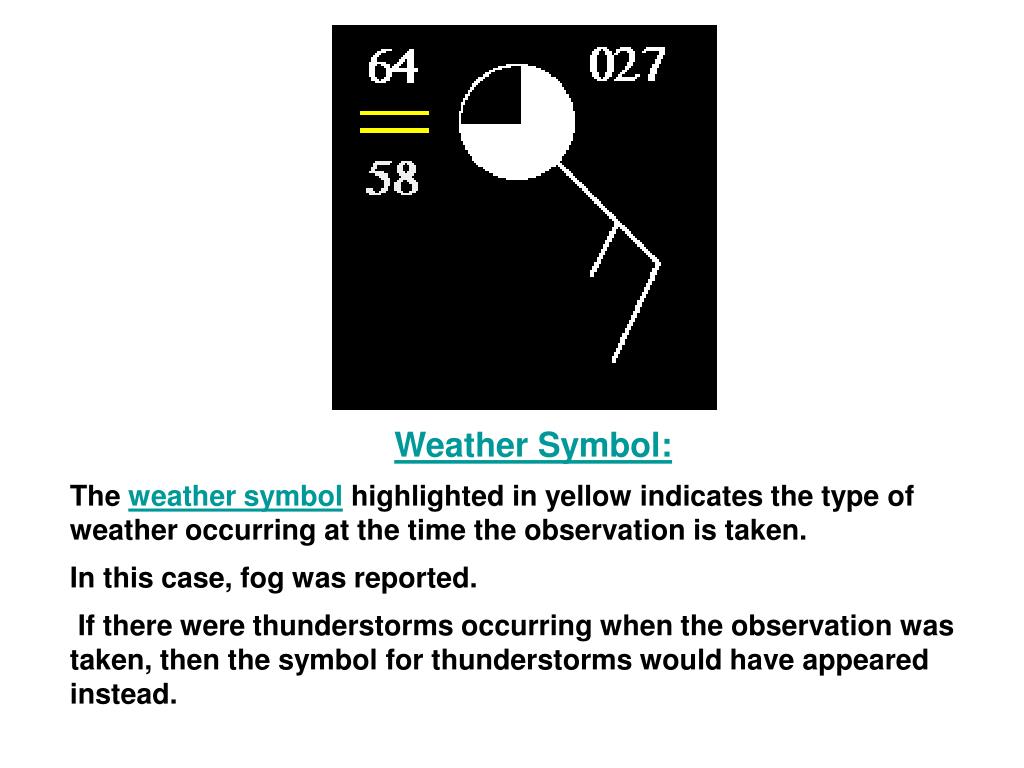 64

027

58

Weather Symbol:

The weather symbol highlighted in yellow indicates the type of weather occurring at the time the observation is taken.

In this case, fog was reported.

If there were thunderstorms occurring when the observation was taken, then the symbol for thunderstorms would have appeared instead.